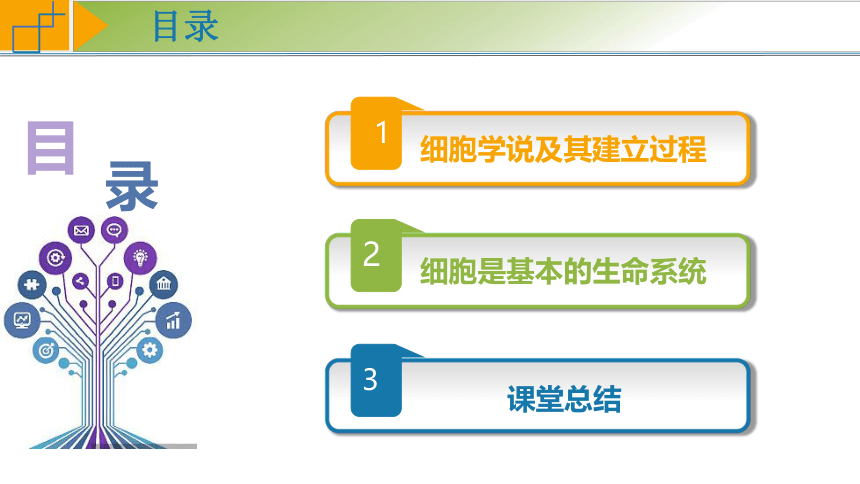 目录

目
录

1 细胞学说及其建立过程

2 细胞是基本的生命系统

3 课堂总结